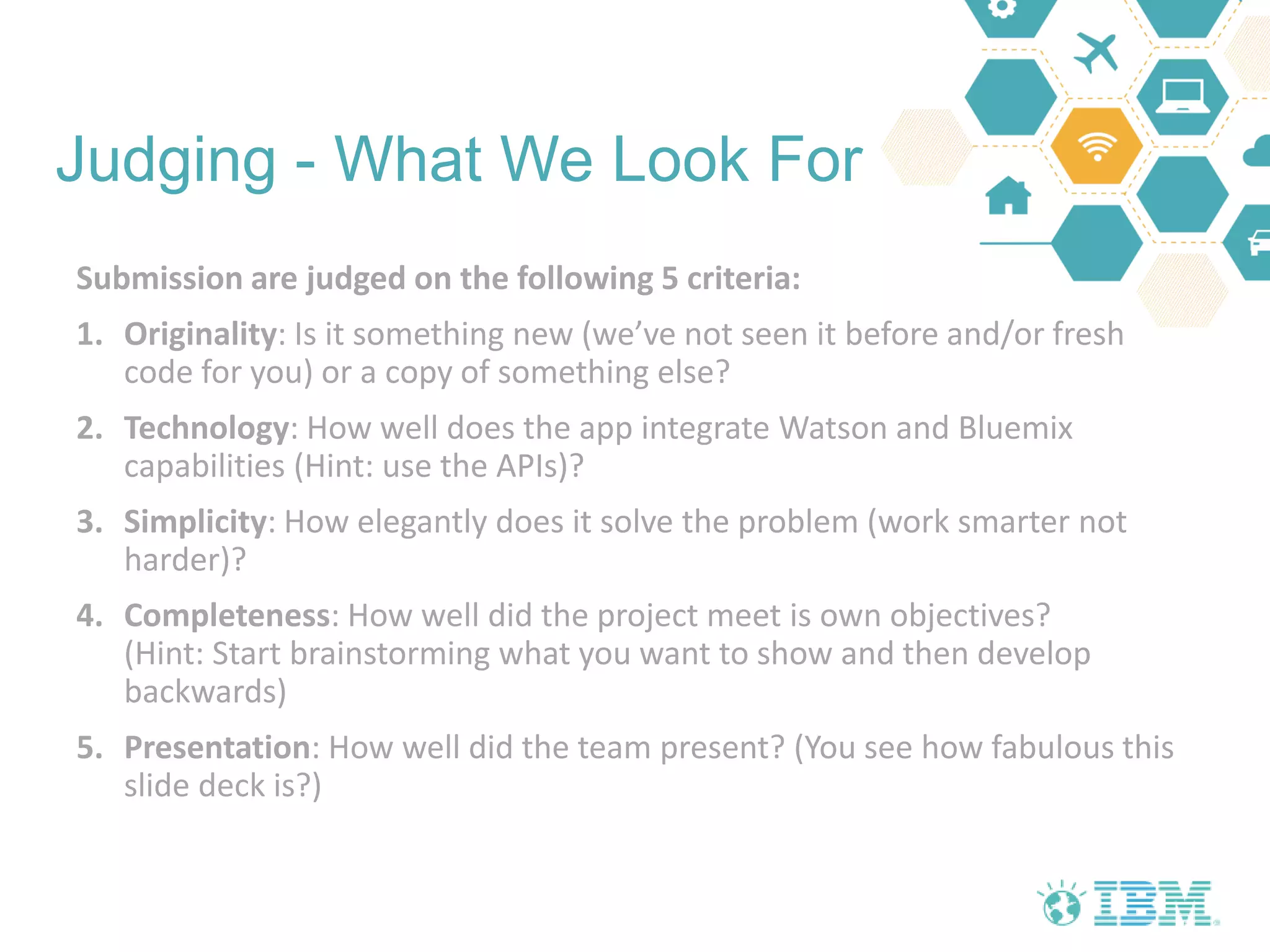 Judging - What We Look For

Submission are judged on the following 5 criteria:

1. Originality: Is it something new (we've not seen it before and/or fresh code for you) or a copy of something else?

2. Technology: How well does the app integrate Watson and Bluemix capabilities (Hint: use the APIs)?

3. Simplicity: How elegantly does it solve the problem (work smarter not harder)?

4. Completeness: How well did the project meet is own objectives? (Hint: Start brainstorming what you want to show and then develop backwards)

5. Presentation: How well did the team present? (You see how fabulous this slide deck is?)

IBM